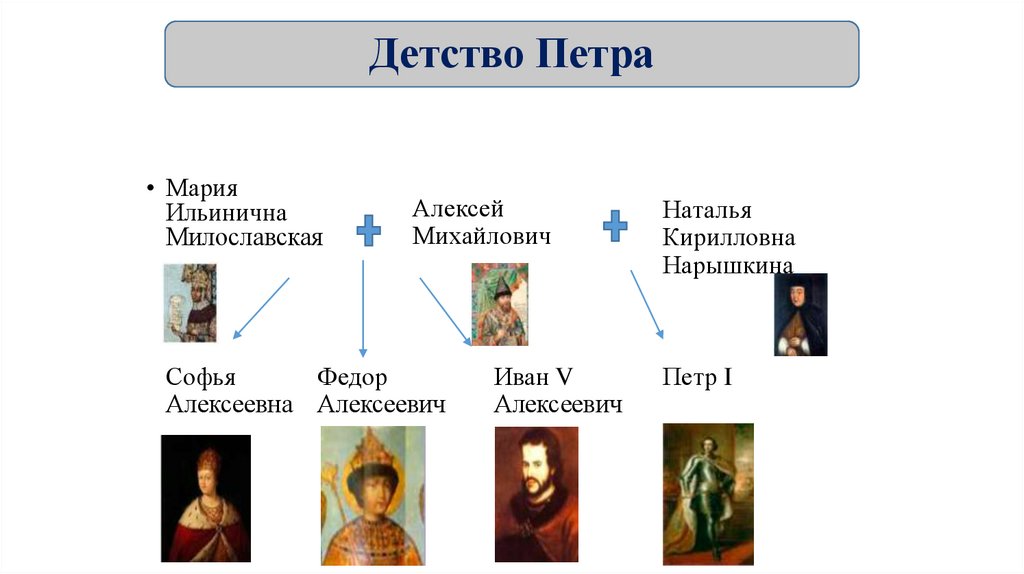 Детство Петра

• Мария Ильинична Милославская

Алексей Михайлович

Наталья Кирилловна Нарышкина

Софья Алексеевна

Федор Алексеевич

Иван V Алексеевич

Петр I